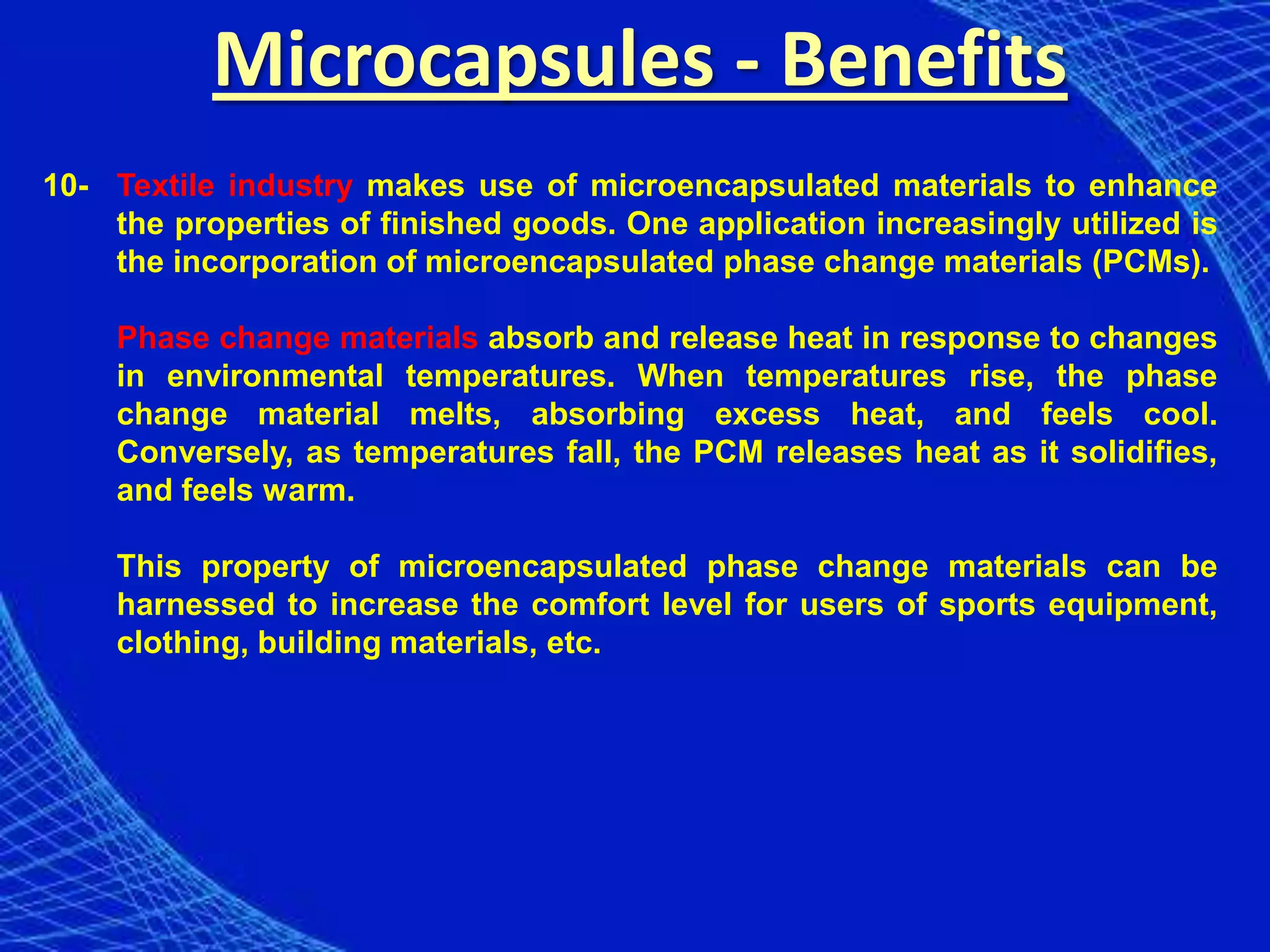 Microcapsules - Benefits

10- Textile industry makes use of microencapsulated materials to enhance the properties of finished goods. One application increasingly utilized is the incorporation of microencapsulated phase change materials (PCMs).

Phase change materials absorb and release heat in response to changes in environmental temperatures. When temperatures rise, the phase change material melts, absorbing excess heat, and feels cool. Conversely, as temperatures fall, the PCM releases heat as it solidifies, and feels warm.

This property of microencapsulated phase change materials can be harnessed to increase the comfort level for users of sports equipment, clothing, building materials, etc.